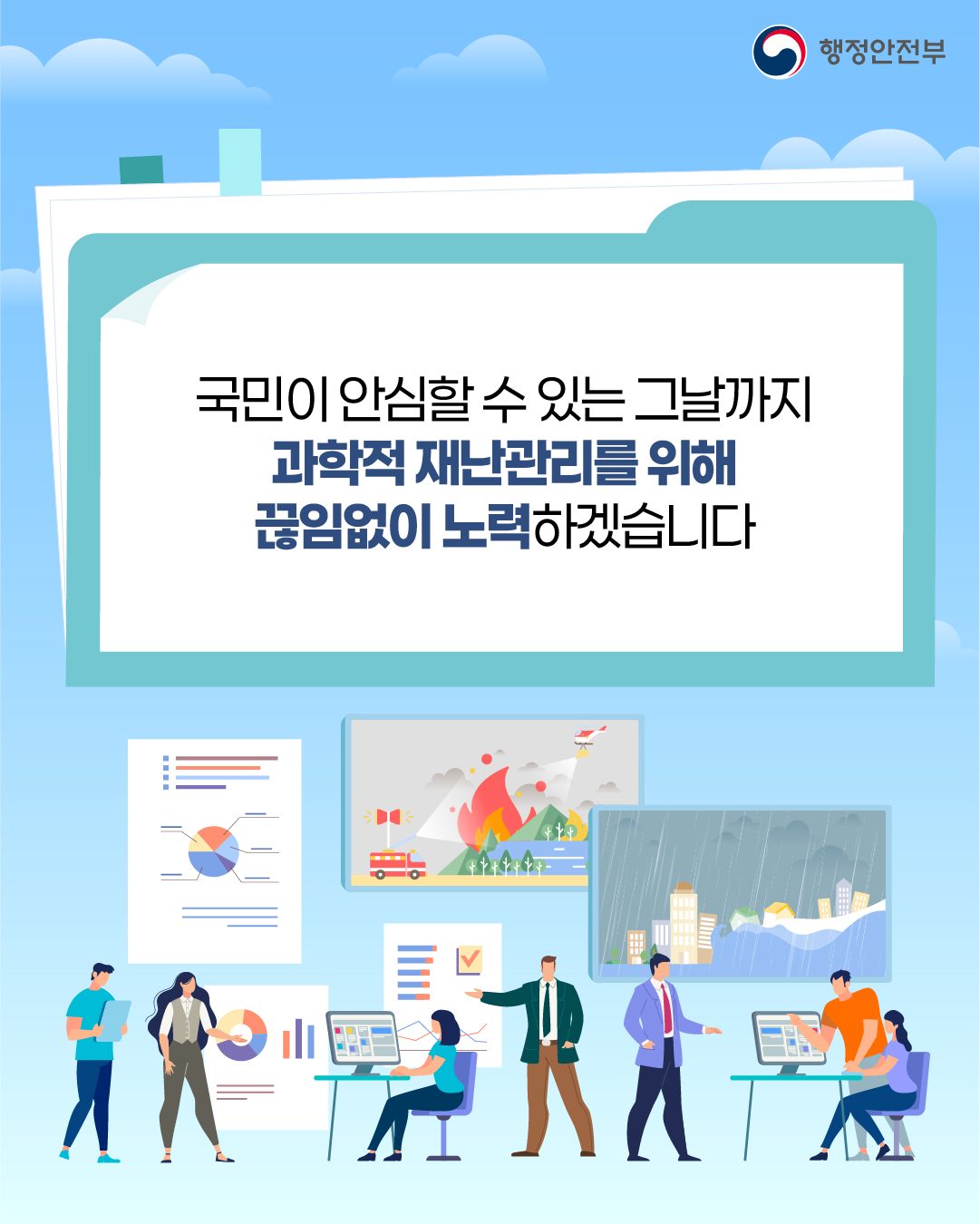 행정안전부

국민이 안심할 수 있는 그날까지
과학적 재난관리를 위해
끊임없이 노력하겠습니다